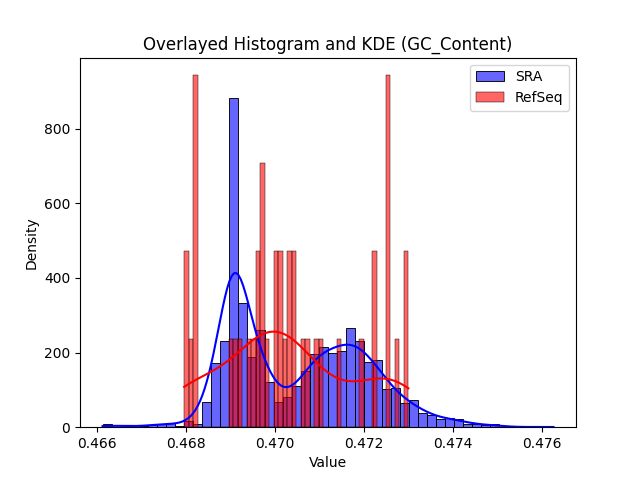 Overlayed Histogram and KDE (GC_Content)

SRA
RefSeq

Density

800
600
400
200
0

0.466
0.468
0.470
0.472
0.474
0.476

Value